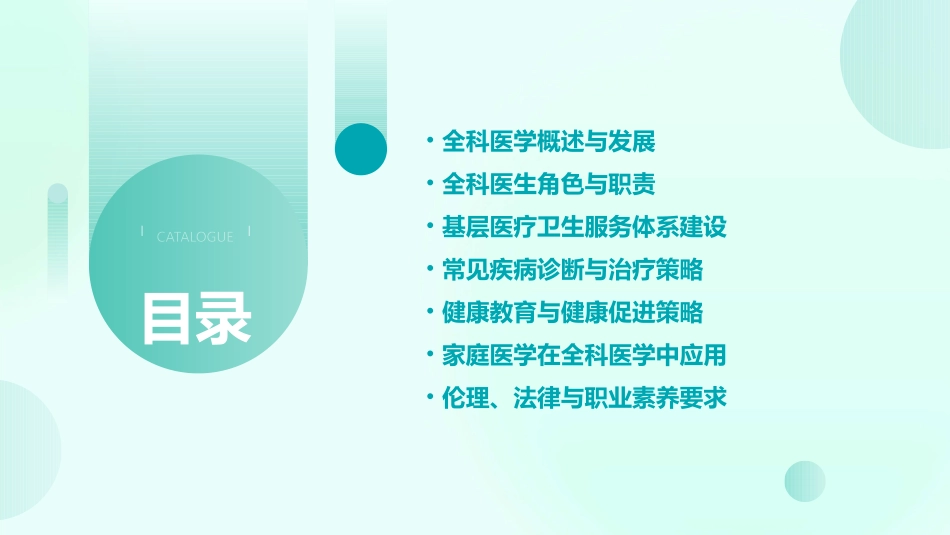 CATALOGUE

目录

· 全科医学概述与发展
· 全科医生角色与职责
· 基层医疗卫生服务体系建设
· 常见疾病诊断与治疗策略
· 健康教育与健康促进策略
· 家庭医学在全科医学中应用
· 伦理、法律与职业素养要求